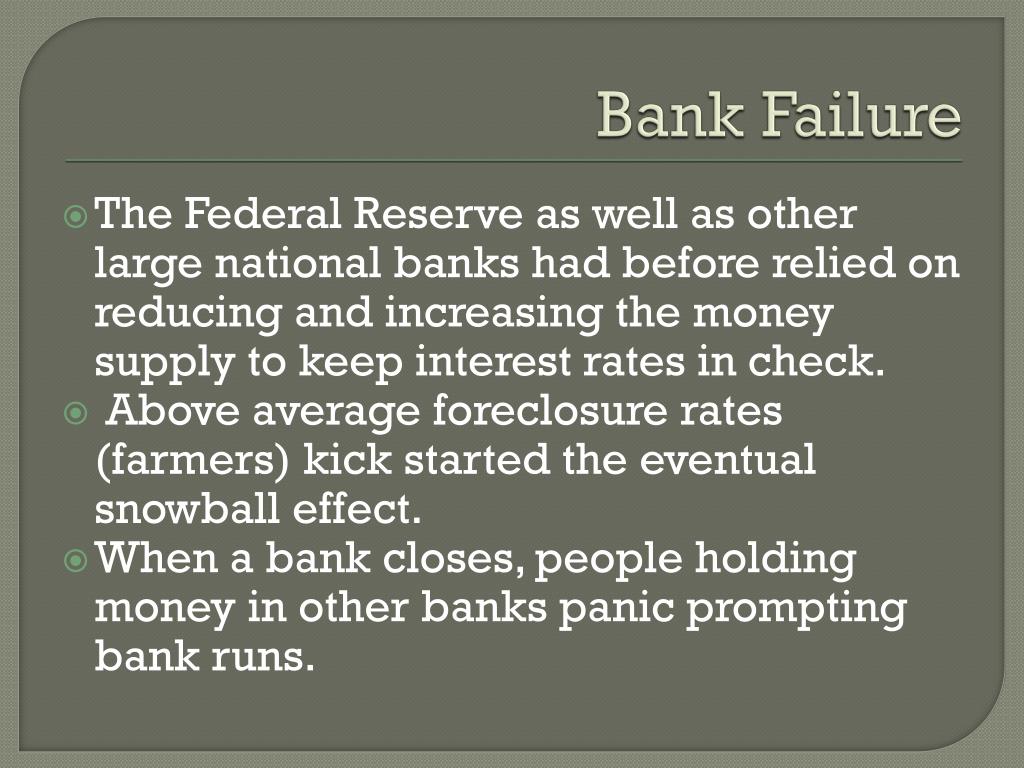 Bank Failure

The Federal Reserve as well as other large national banks had before relied on reducing and increasing the money supply to keep interest rates in check.

Above average foreclosure rates (farmers) kick started the eventual snowball effect.

When a bank closes, people holding money in other banks panic prompting bank runs.